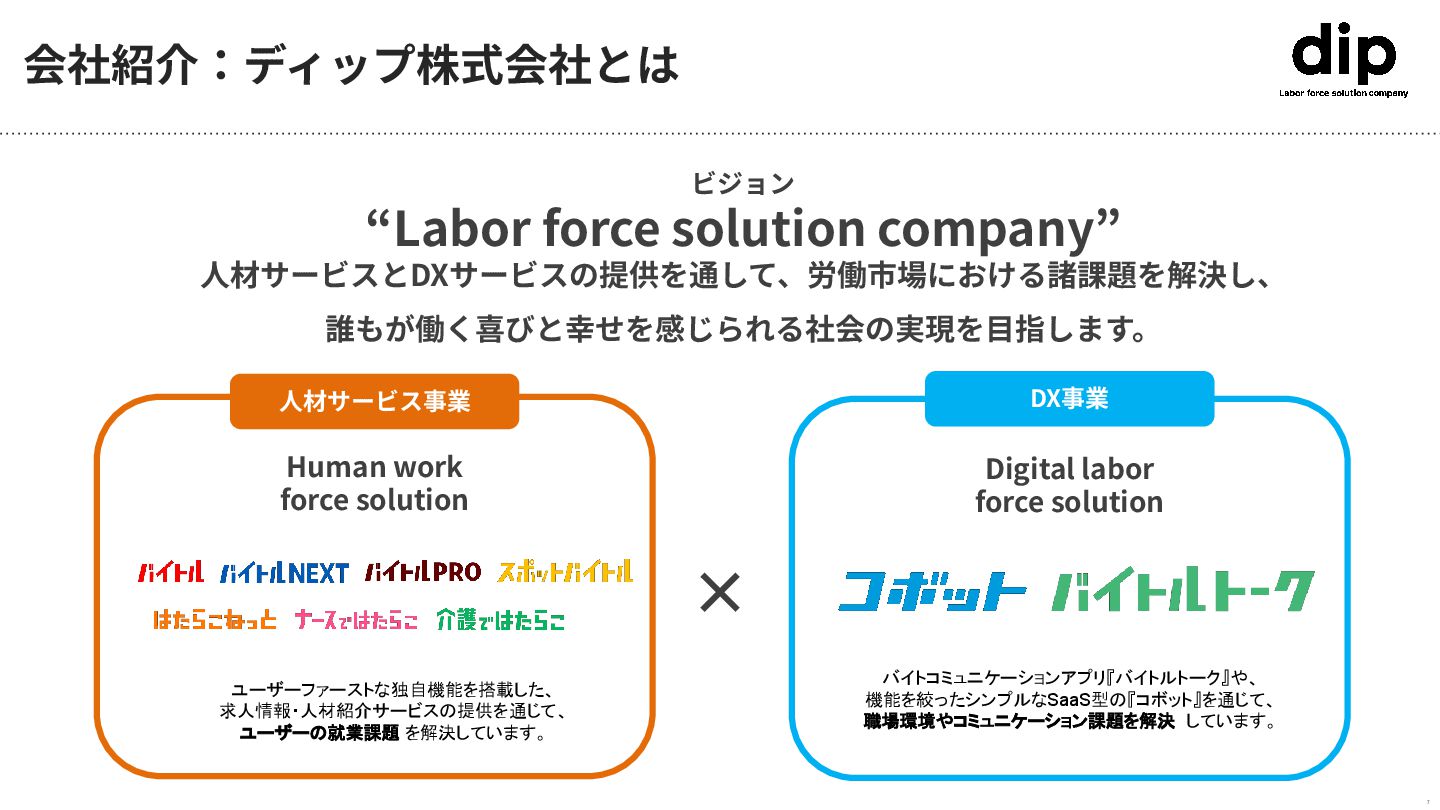 会社紹介：ディップ株式会社とは

dip
Labor force solution company

ビジョン
“Labor force solution company”
人材サービスとDXサービスの提供を通して、労働市場における諸課題を解決し、
誰もが働く喜びと幸せを感じられる社会の実現を目指します。

人材サービス事業

Human work force solution

バイトル バイトルNEXT バイトルPRO スポットバイトル
はたらこねっと ナースではたらこ 介護ではたらこ

ユーザーファーストな独自機能を搭載した、求人情報・人材紹介サービスの提供を通じて、ユーザーの就業課題 を解決しています。

×

DX事業

Digital labor force solution

コボット バイトルトーク

バイトコミュニケーションアプリ『バイトルトーク』や、機能を絞ったシンプルなSaaS型の『コボット』を通じて、職場環境やコミュニケーション課題を解決 しています。

7